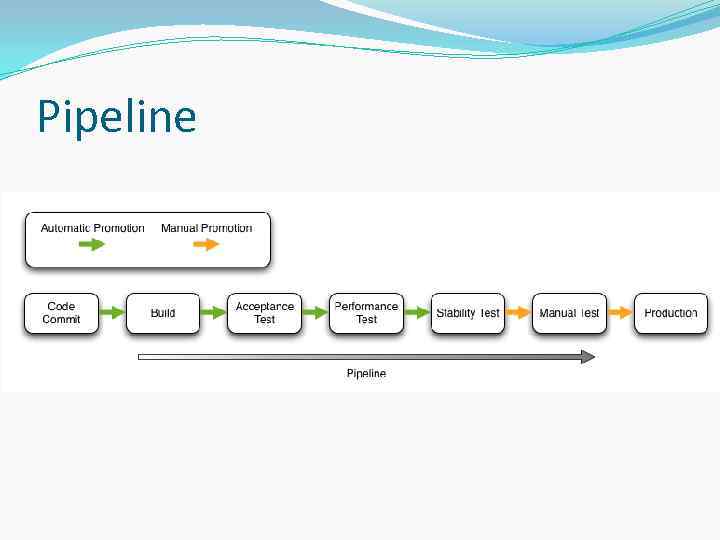 Pipeline

Automatic Promotion

Manual Promotion

Code Commit

Build

Acceptance Test

Performance Test

Stability Test

Manual Test

Production

Pipeline